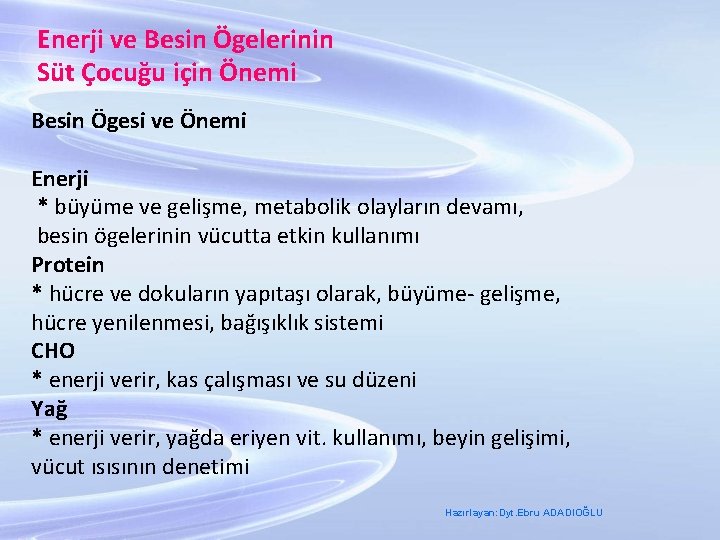 Enerji ve Besin Ögelerinin
Süt Çocuğu için Önemi

Besin Ögesi ve Önemi

Enerji
* büyüme ve gelişme, metabolik olayların devamı, besin ögelerinin vücutta etkin kullanımı
Protein
* hücre ve dokuların yapıtaşı olarak, büyüme- gelişme, hücre yenilenmesi, bağışıklık sistemi
CHO
* enerji verir, kas çalışması ve su düzeni
Yağ
* enerji verir, yağda eriyen vit. kullanımı, beyin gelişimi, vücut ısısının denetimi

Hazırlayan: Dyt.Ebru ADADIOĞLU